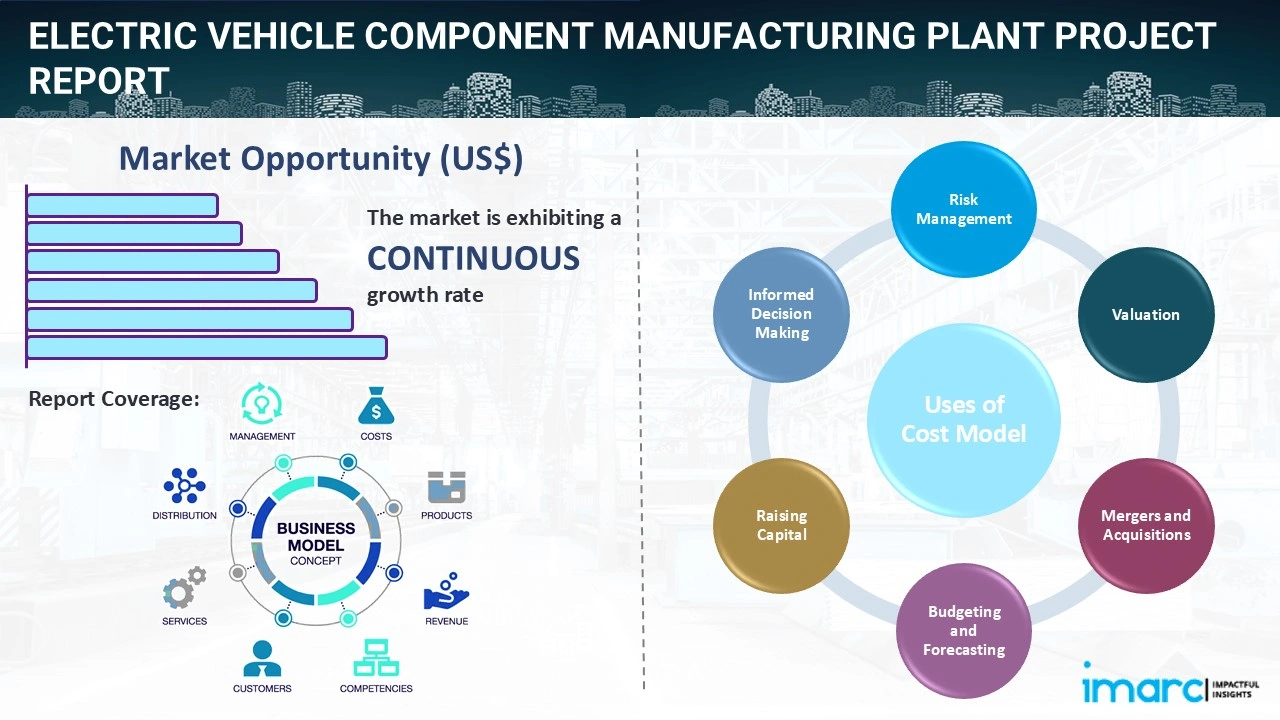 ELECTRIC VEHICLE COMPONENT MANUFACTURING PLANT PROJECT REPORT

Market Opportunity (US$)

The market is exhibiting a CONTINUOUS growth rate

Report Coverage:

MANAGEMENT
COSTS
DISTRIBUTION
PRODUCTS
BUSINESS MODEL CONCEPT
SERVICES
REVENUE
CUSTOMERS
COMPETENCIES

Risk Management
Informed Decision Making
Valuation
Uses of Cost Model
Raising Capital
Mergers and Acquisitions
Budgeting and Forecasting

imarc IMPACTFUL INSIGHTS